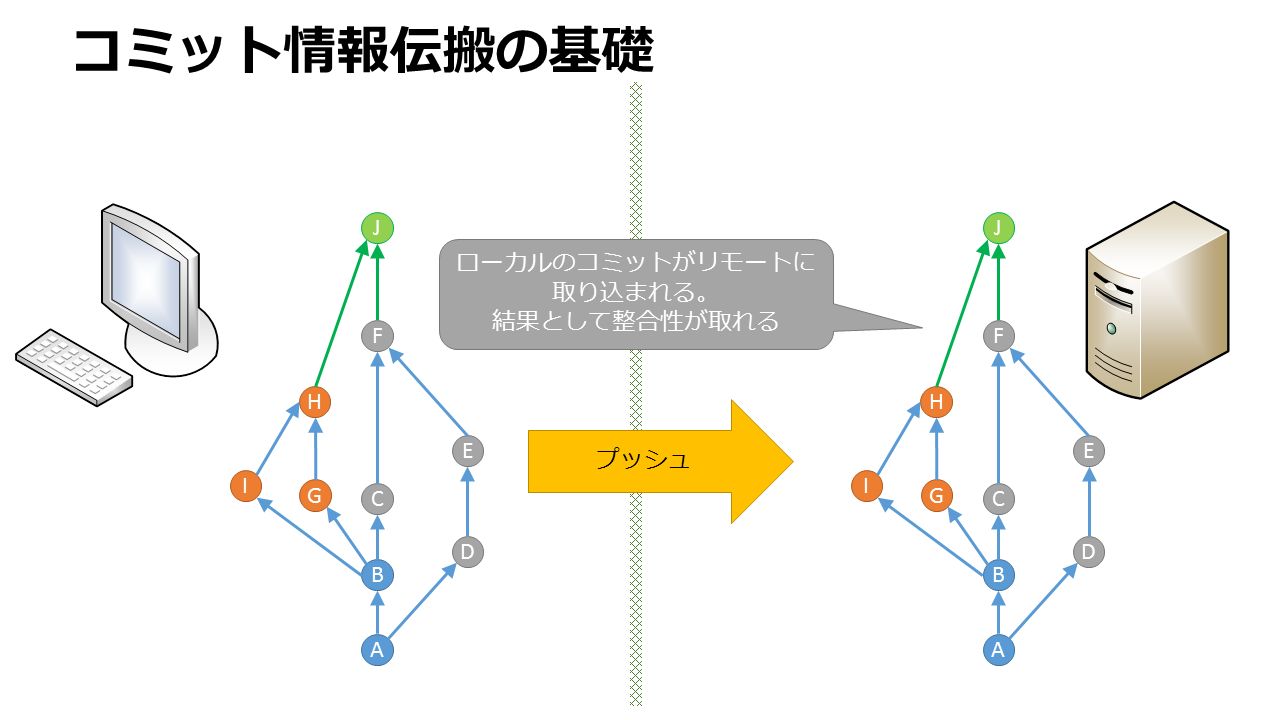 コミット情報伝搬の基礎

J
F
H
E
I
G
C
D
B
A

ローカルのコミットがリモートに取り込まれる。
結果として整合性が取れる

プッシュ

J
F
H
E
I
G
C
D
B
A